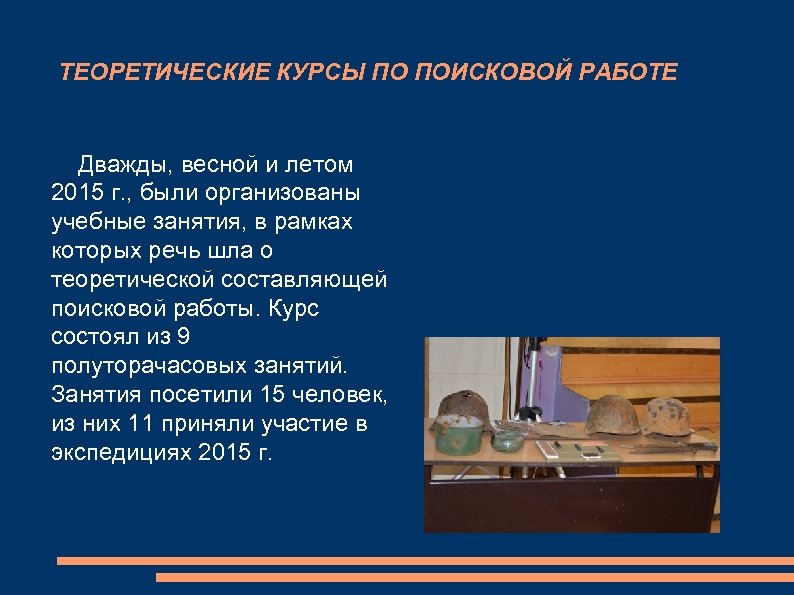 ТЕОРЕТИЧЕСКИЕ КУРСЫ ПО ПОИСКОВОЙ РАБОТЕ

Дважды, весной и летом 2015 г., были организованы учебные занятия, в рамках которых речь шла о теоретической составляющей поисковой работы. Курс состоял из 9 полуторачасовых занятий. Занятия посетили 15 человек, из них 11 приняли участие в экспедициях 2015 г.